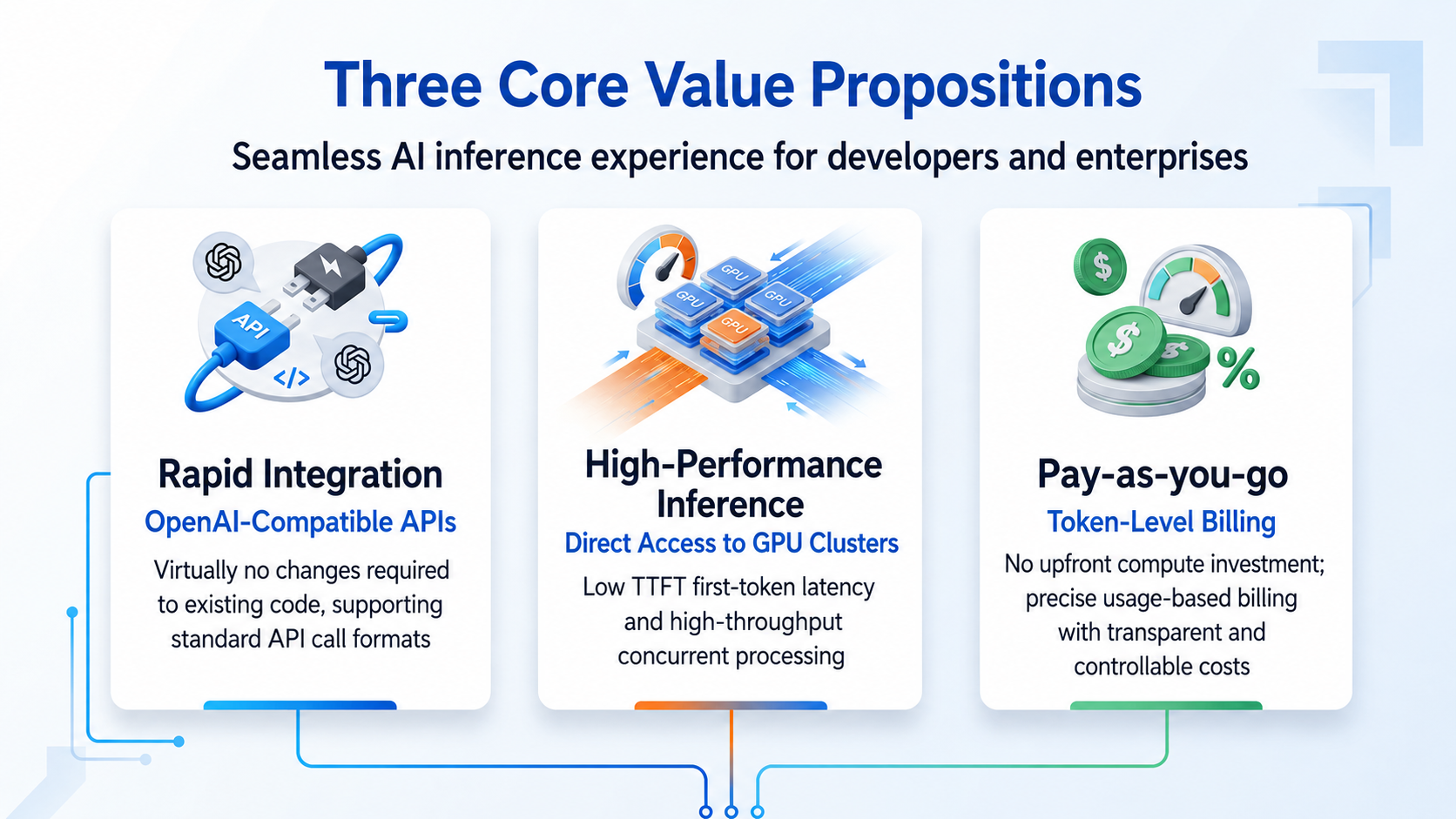 Three Core Value Propositions

Seamless AI inference experience for developers and enterprises

API

</>

Rapid Integration

OpenAI-Compatible APIs

Virtually no changes required to existing code, supporting standard API call formats

GPU

GPU

GPU

GPU

High-Performance Inference

Direct Access to GPU Clusters

Low TTFT first-token latency and high-throughput concurrent processing

$

$

$

%

Pay-as-you-go

Token-Level Billing

No upfront compute investment; precise usage-based billing with transparent and controllable costs